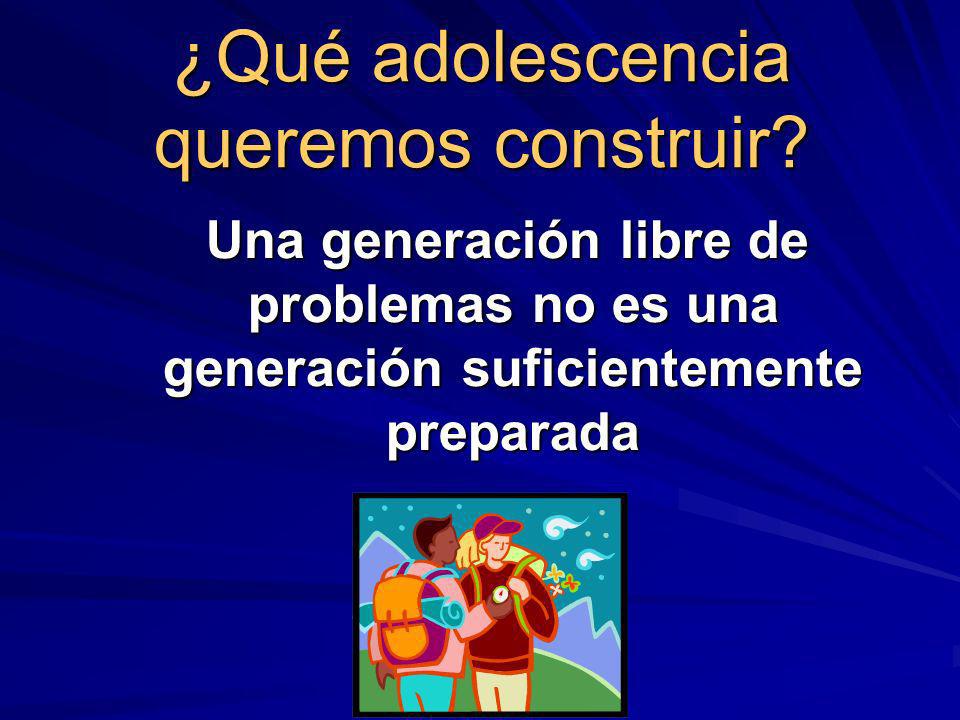 ¿Qué adolescencia queremos construir?

Una generación libre de problemas no es una generación suficientemente preparada